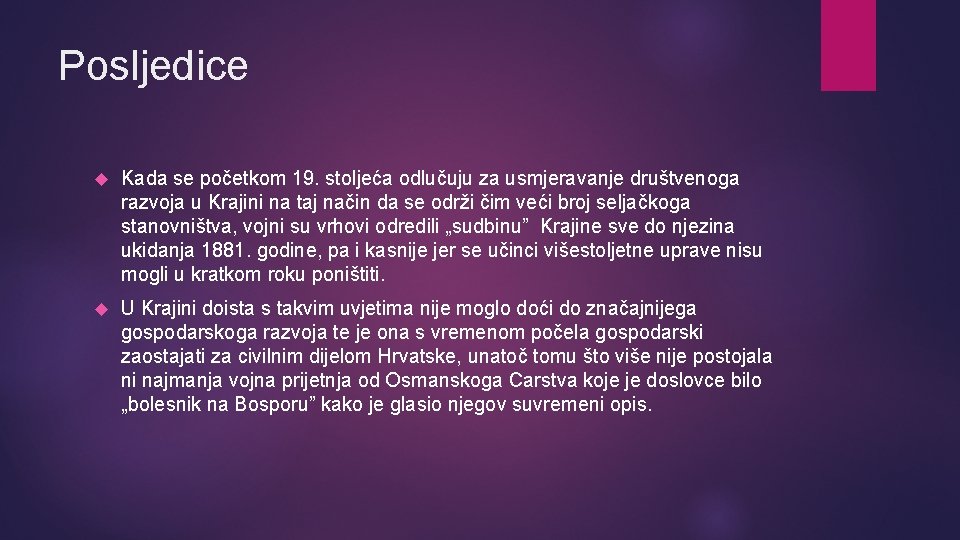 Posljedice

Kada se početkom 19. stoljeća odlučuju za usmjeravanje društvenoga razvoja u Krajini na taj način da se održi čim veći broj seljačkoga stanovništva, vojni su vrhovi odredili „sudbinu”  Krajine sve do njezina ukidanja 1881. godine, pa i kasnije jer se učinci višestoljetne uprave nisu mogli u kratkom roku poništiti.

U Krajini doista s takvim uvjetima nije moglo doći do značajnijega gospodarskoga razvoja te je ona s vremenom počela gospodarski zaostajati za civilnim dijelom Hrvatske, unatoč tomu što više nije postojala ni najmanja vojna prijetnja od Osmanskoga Carstva koje je doslovce bilo „bolesnik na Bosporu” kako je glasio njegov suvremeni opis.